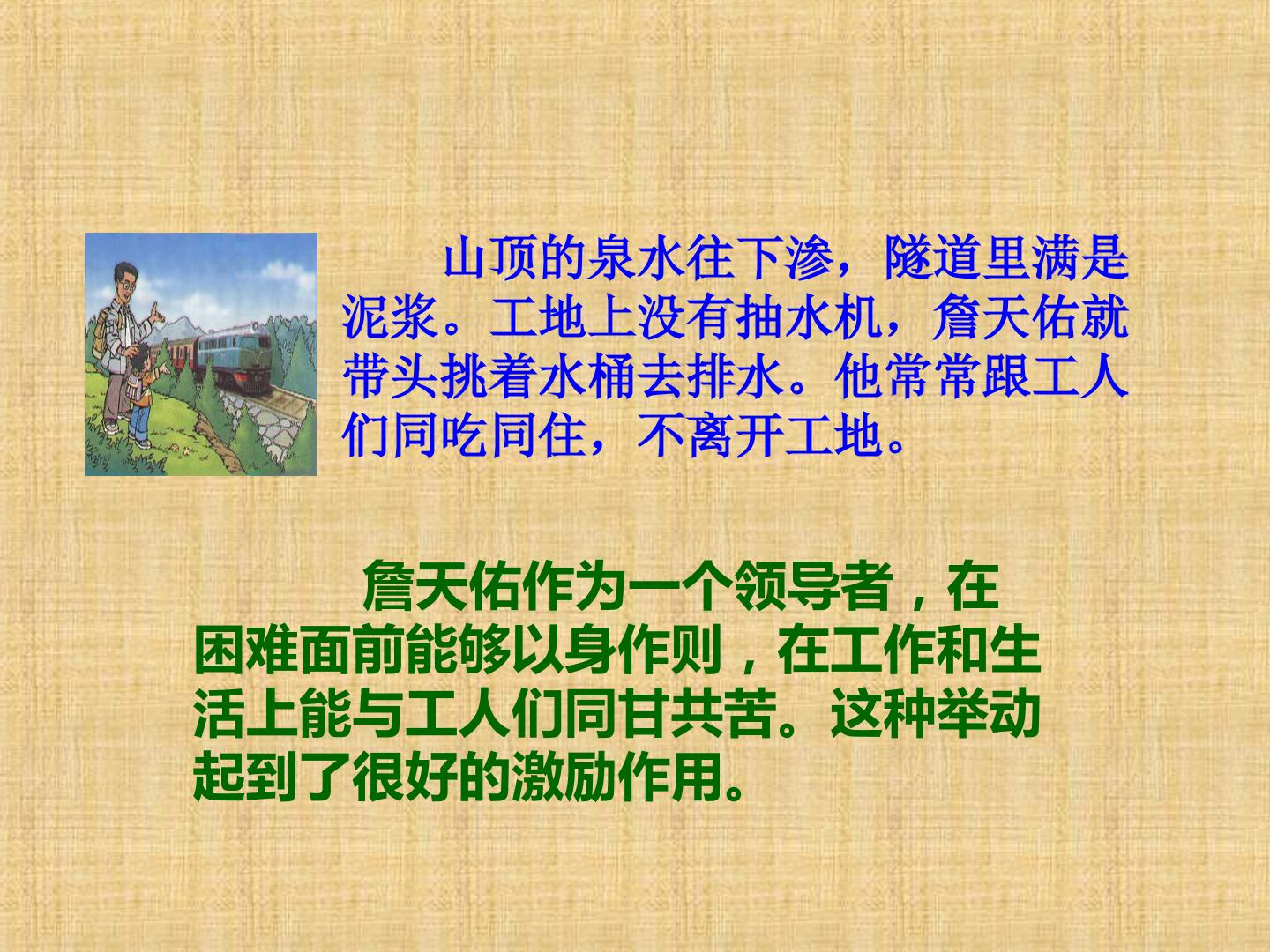 山顶的泉水往下渗，隧道里满是泥浆。工地上没有抽水机，詹天佑就带头挑着水桶去排水。他常常跟工人们同吃同住，不离开工地。

詹天佑作为一个领导者，在困难面前能够以身作则，在工作和生活上能与工人们同甘共苦。这种举动起到了很好的激励作用。